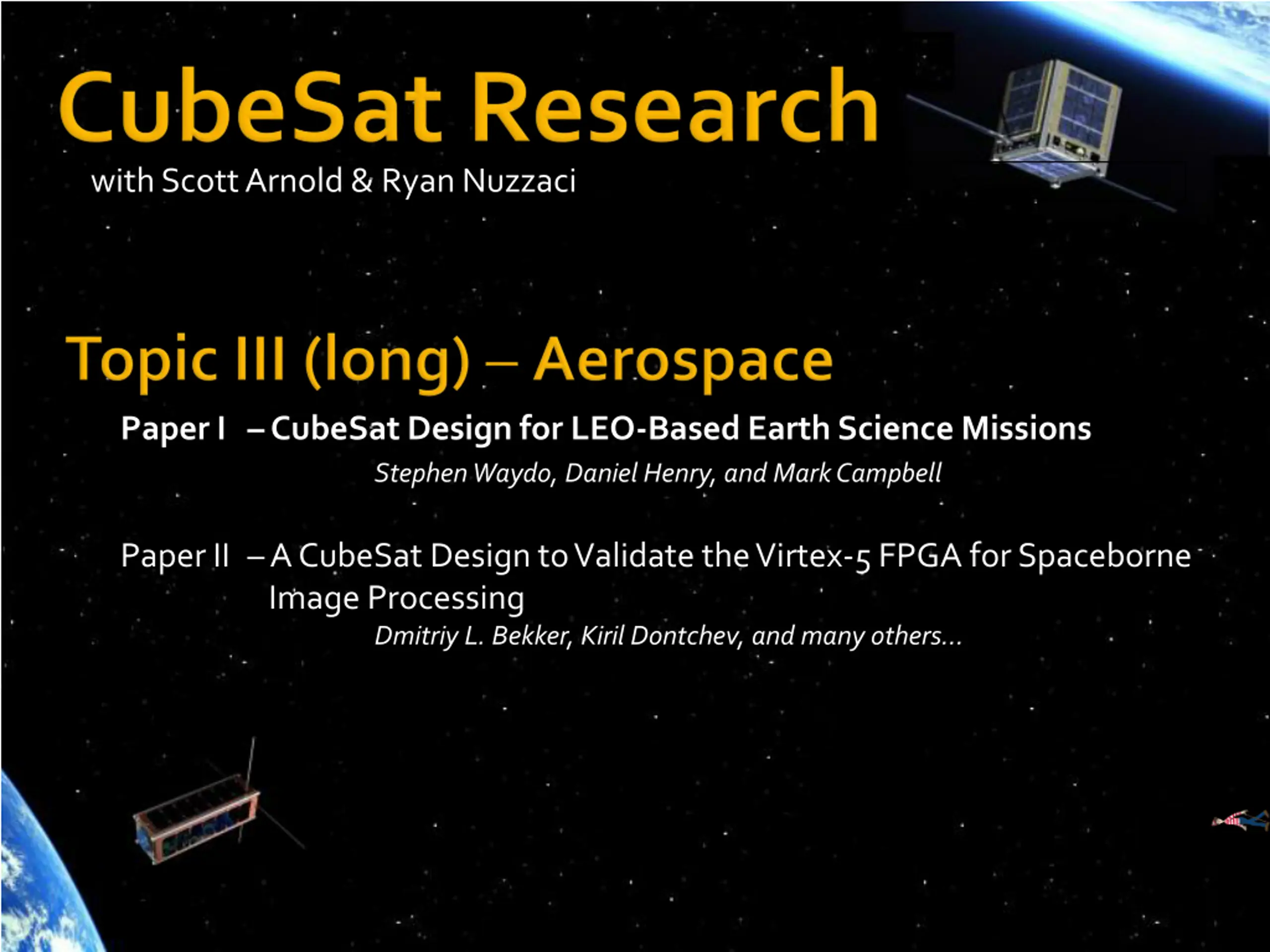 CubeSat Research
with Scott Arnold & Ryan Nuzzaci

Topic III (long) – Aerospace

Paper I – CubeSat Design for LEO-Based Earth Science Missions
Stephen Waydo, Daniel Henry, and Mark Campbell

Paper II – A CubeSat Design to Validate the Virtex-5 FPGA for Spaceborne Image Processing
Dmitriy L. Bekker, Kiril Dontchev, and many others…